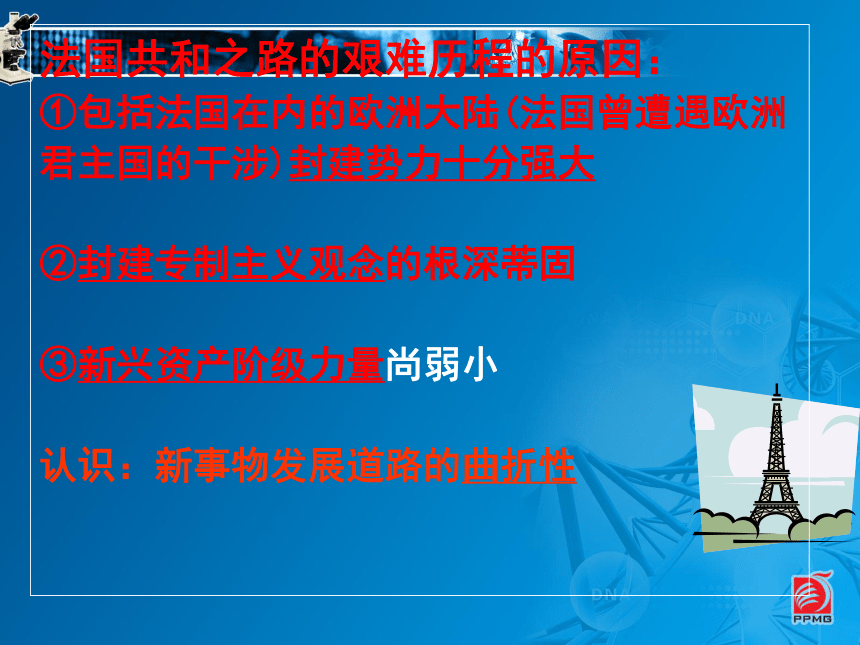 法国共和之路的艰难历程的原因：
①包括法国在内的欧洲大陆(法国曾遭遇欧洲君主国的干涉)封建势力十分强大

②封建专制主义观念的根深蒂固

③新兴资产阶级力量尚弱小

认识：新事物发展道路的曲折性

DNA

DNA

PPMG